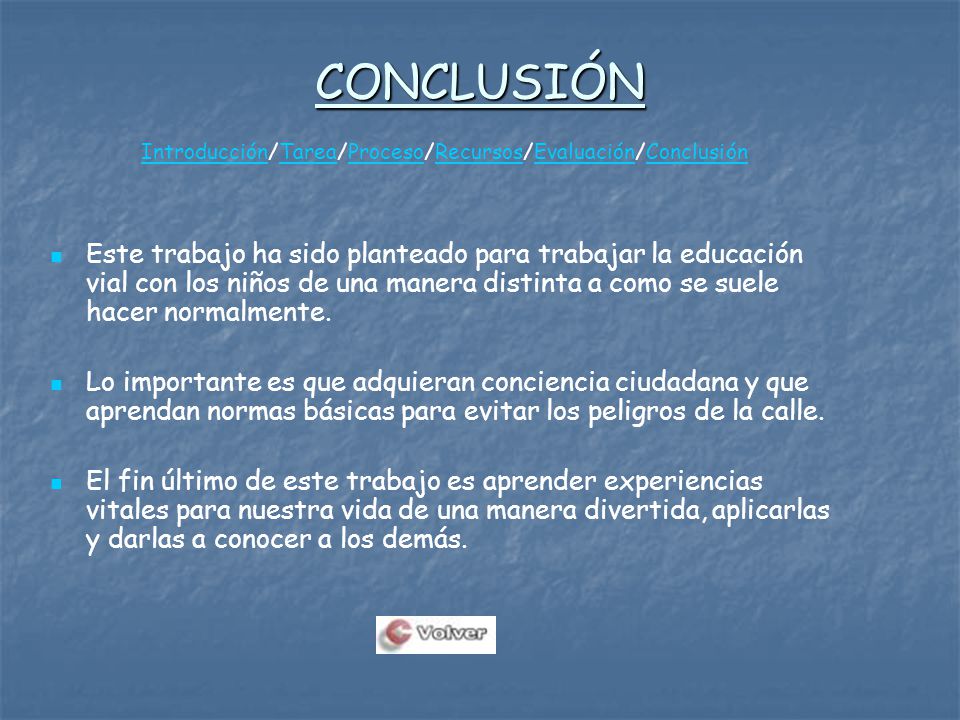 CONCLUSIÓN

Introducción/Tarea/Proceso/Recursos/Evaluación/Conclusión

Este trabajo ha sido planteado para trabajar la educación vial con los niños de una manera distinta a como se suele hacer normalmente.

Lo importante es que adquieran conciencia ciudadana y que aprendan normas básicas para evitar los peligros de la calle.

El fin último de este trabajo es aprender experiencias vitales para nuestra vida de una manera divertida, aplicarlas y darlas a conocer a los demás.

Volver